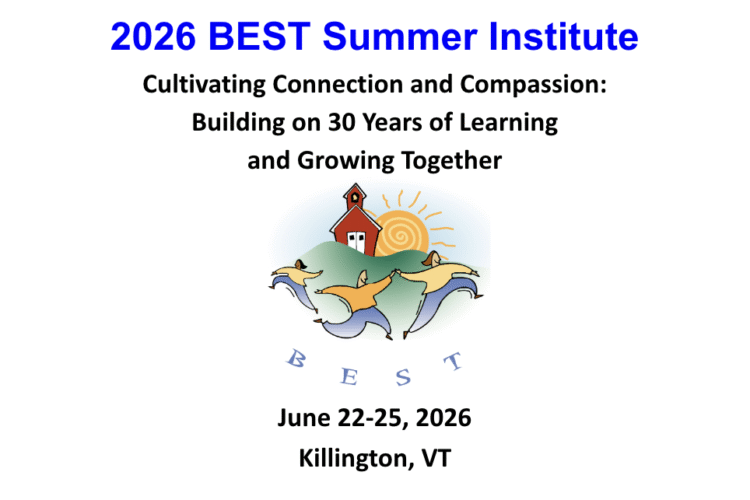 2026 BEST Summer Institute

Cultivating Connection and Compassion: Building on 30 Years of Learning and Growing Together

B E S T

June 22-25, 2026

Killington, VT